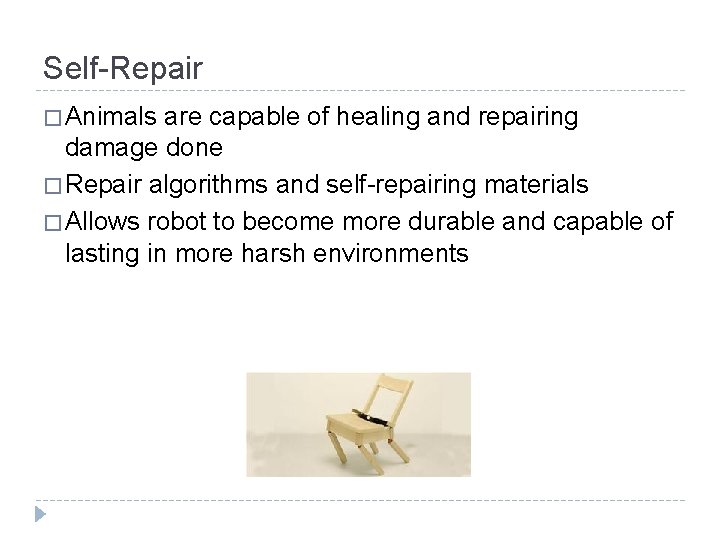 Self-Repair

□ Animals are capable of healing and repairing damage done

□ Repair algorithms and self-repairing materials

□ Allows robot to become more durable and capable of lasting in more harsh environments